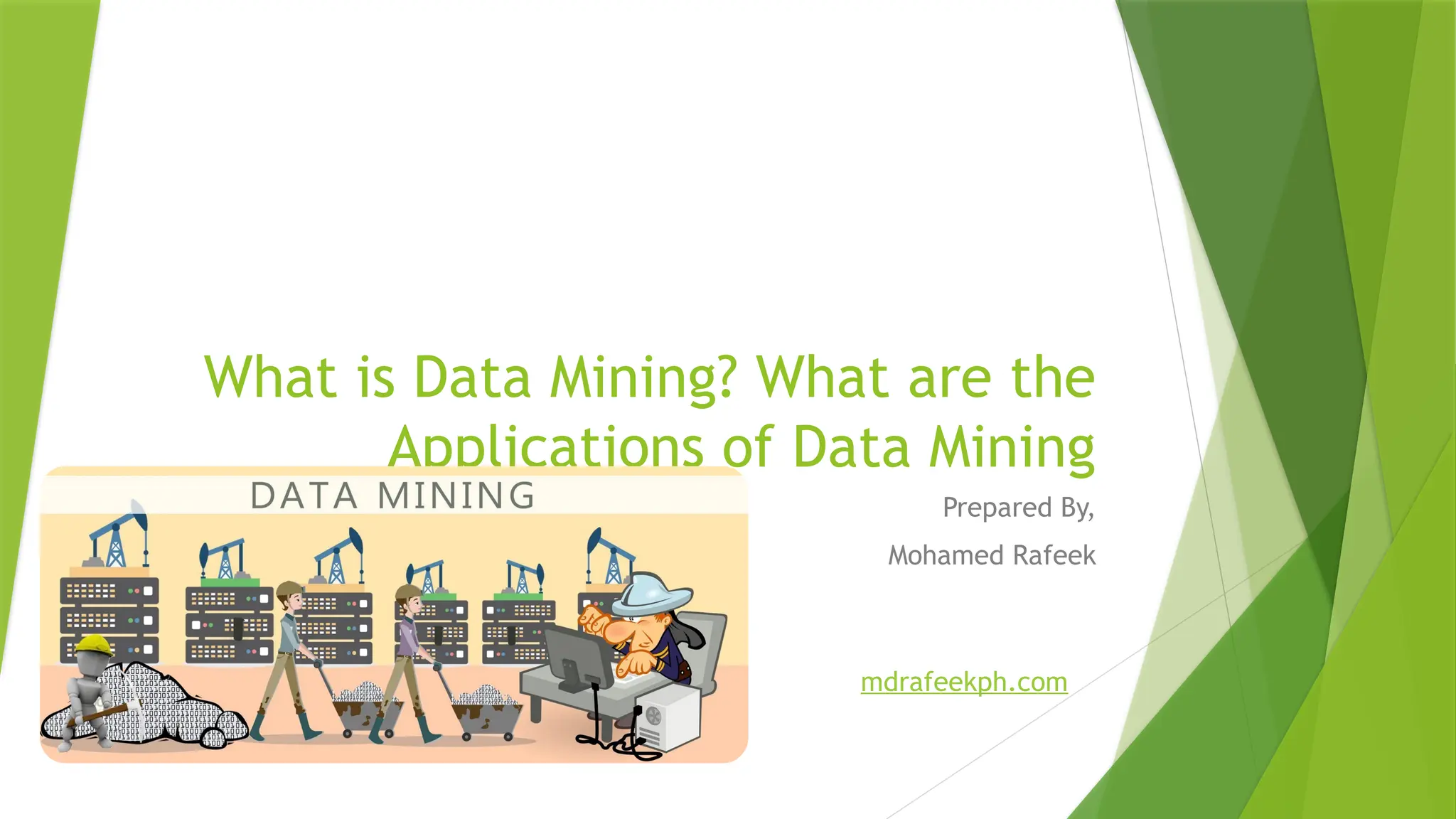 What is Data Mining? What are the Applications of Data Mining

DATA MINING

Prepared By,

Mohamed Rafeek

mdrafeekph.com